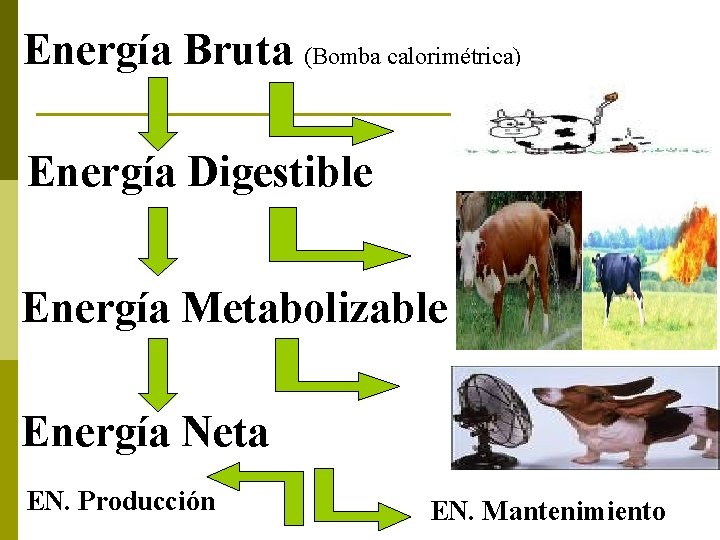 Energía Bruta (Bomba calorimétrica)

Energía Digestible

Energía Metabolizable

Energía Neta

EN. Producción

EN. Mantenimiento